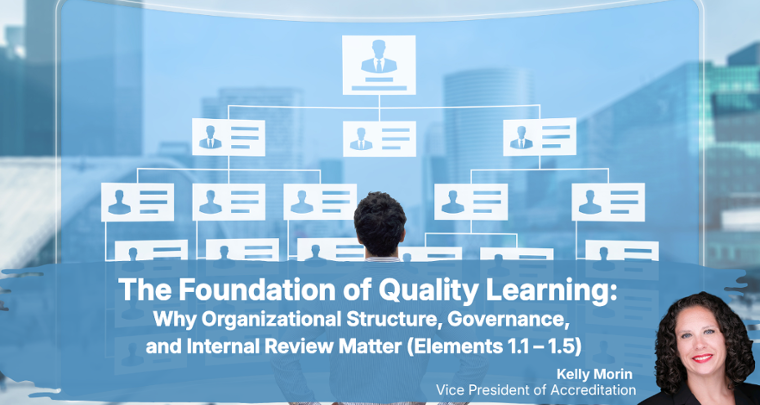 The Foundation of Quality Learning:
Why Organizational Structure, Governance, and Internal Review Matter (Elements 1.1 – 1.5)

Kelly Morin
Vice President of Accreditation